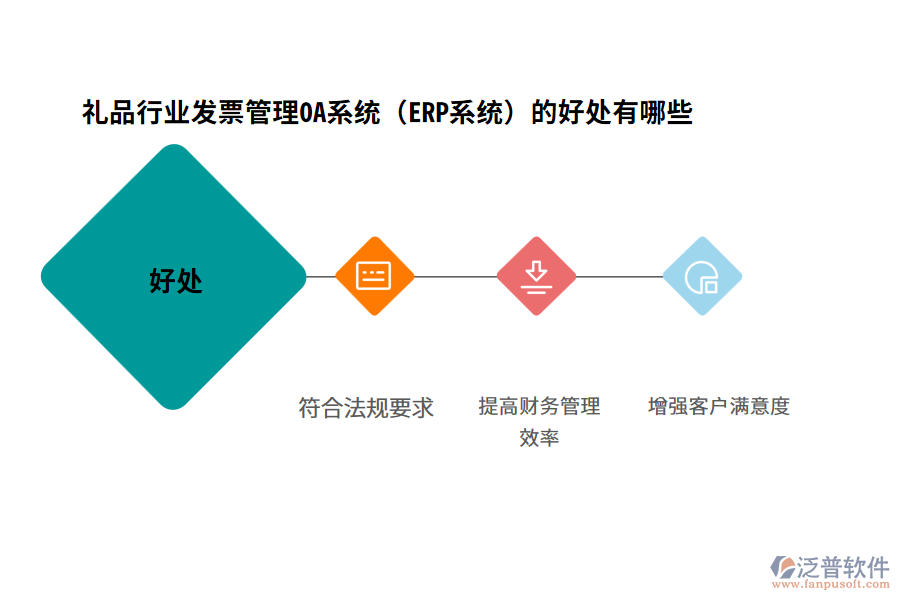 礼品行业发票管理OA系统（ERP系统）的好处有哪些

好处

符合法规要求

提高财务管理效率

增强客户满意度

泛普软件
www.fanpusoft.com